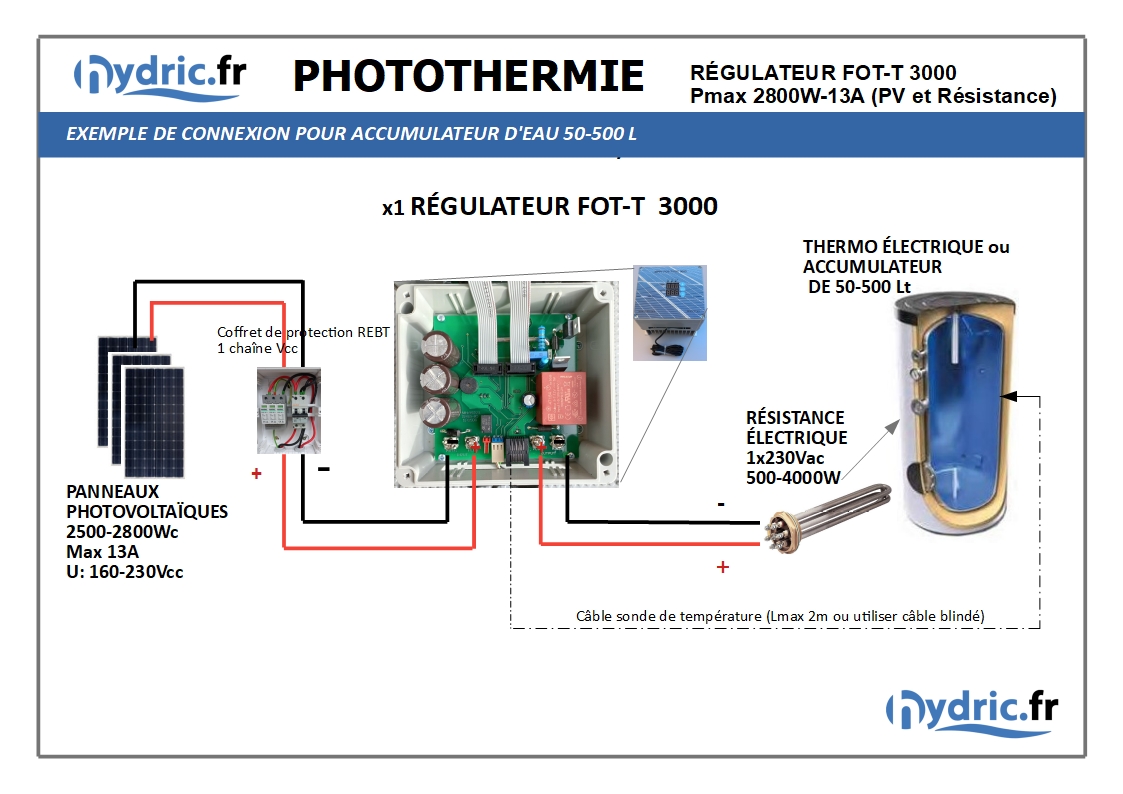 hydric.fr

PHOTOTHERMIE

RÉGULATEUR FOT-T 3000
Pmax 2800W-13A (PV et Résistance)

EXEMPLE DE CONNEXION POUR ACCUMULATEUR D'EAU 50-500 L

x1 RÉGULATEUR FOT-T 3000

THERMO ÉLECTRIQUE ou ACCUMULATEUR DE 50-500 Lt

Coffret de protection REBT 1 chaîne Vcc

+

-

PANNEAUX PHOTOVOLTAÏQUES
2500-2800Wc
Max 13A
U: 160-230Vcc

RÉSISTANCE ÉLECTRIQUE
1x230Vac
500-4000W

-

+

Câble sonde de température (Lmax 2m ou utiliser câble blindé)

hydric.fr